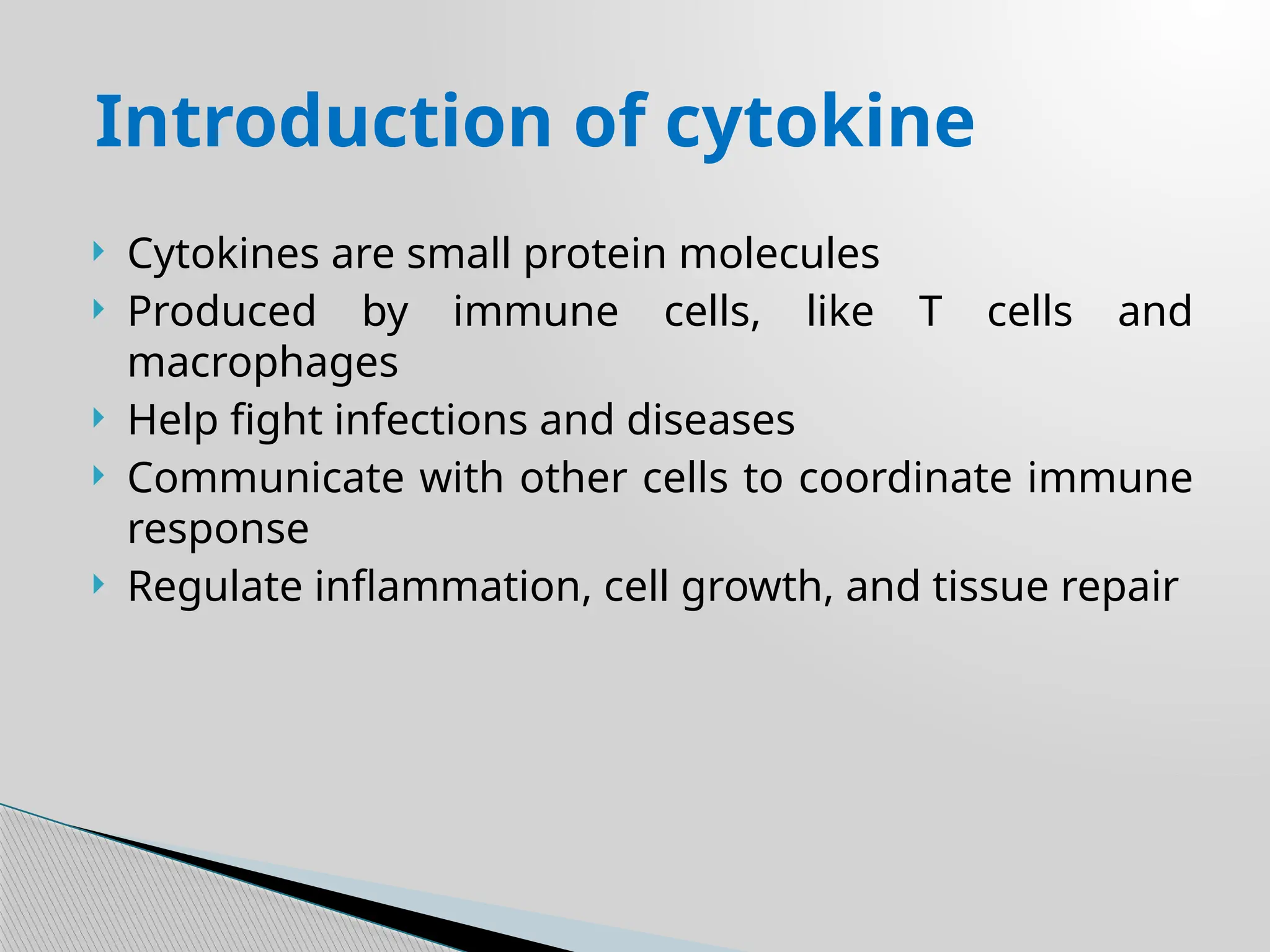 Introduction of cytokine

Cytokines are small protein molecules
Produced by immune cells, like T cells and macrophages
Help fight infections and diseases
Communicate with other cells to coordinate immune response
Regulate inflammation, cell growth, and tissue repair